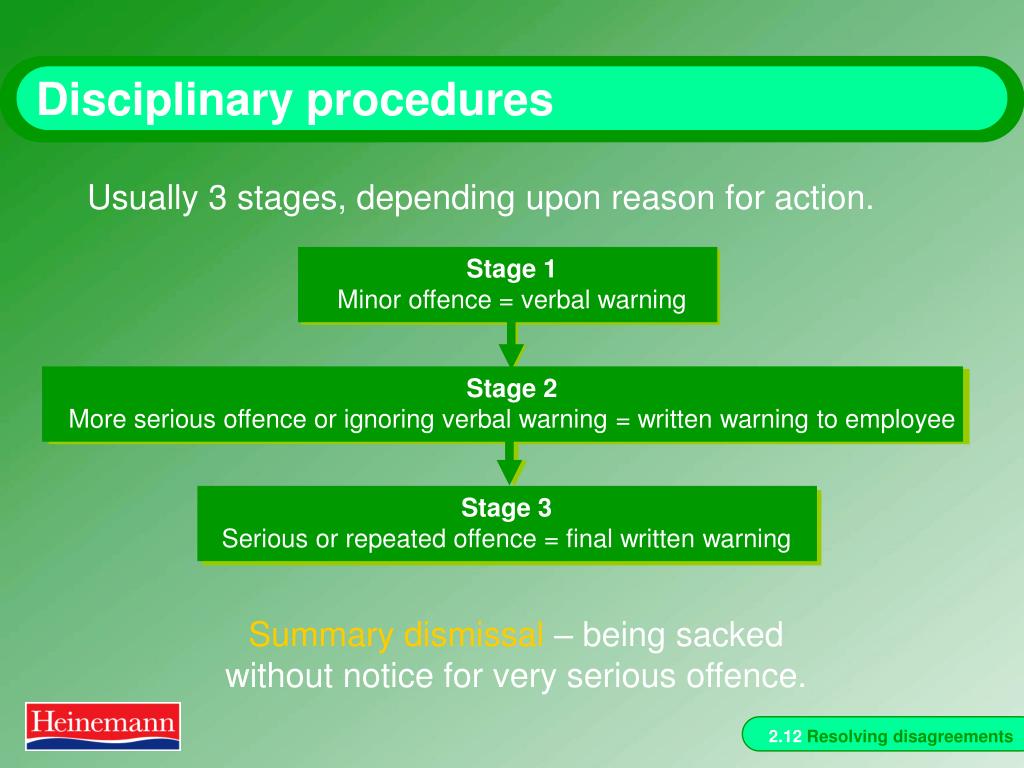 Disciplinary procedures

Usually 3 stages, depending upon reason for action.

Stage 1
Minor offence = verbal warning

Stage 2
More serious offence or ignoring verbal warning = written warning to employee

Stage 3
Serious or repeated offence = final written warning

Summary dismissal – being sacked without notice for very serious offence.

Heinemann

2.12 Resolving disagreements